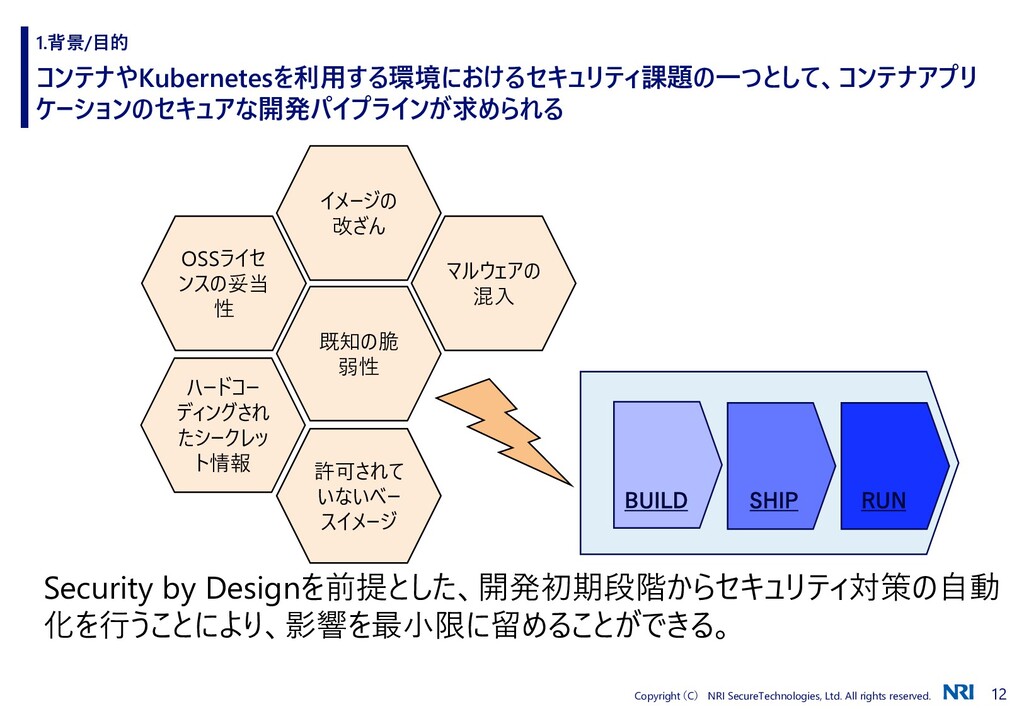 1.背景/目的

コンテナやKubernetesを利用する環境におけるセキュリティ課題の一つとして、コンテナアプリケーションのセキュアな開発パイプラインが求められる

イメージの改ざん

OSSライセンスの妥当性

マルウェアの混入

既知の脆弱性

ハードコーディングされたシークレット情報

許可されていないベースイメージ

BUILD

SHIP

RUN

Security by Designを前提とした、開発初期段階からセキュリティ対策の自動化を行うことにより、影響を最小限に留めることができる。

Copyright（C） NRI SecureTechnologies, Ltd. All rights reserved.

NRI

12